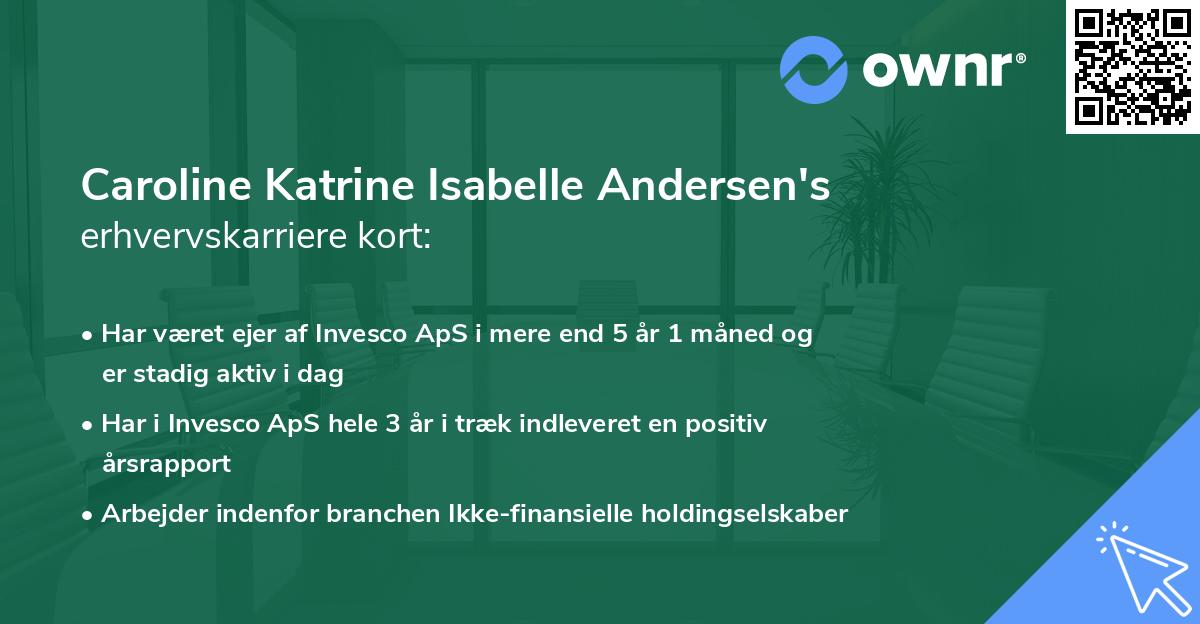 ownr®

Caroline Katrine Isabelle Andersen's erhvervskarriere kort:

• Har været ejer af Invesco ApS i mere end 5 år 1 måned og er stadig aktiv i dag

• Har i Invesco ApS hele 3 år i træk indleveret en positiv årsrapport

• Arbejder indenfor branchen Ikke-finansielle holdingselskaber